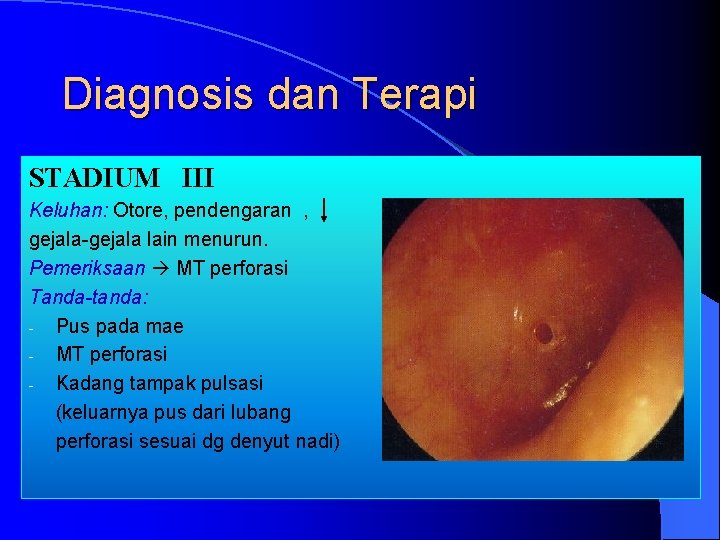 Diagnosis dan Terapi

STADIUM III

Keluhan: Otore, pendengaran , ↓ gejala-gejala lain menurun.

Pemeriksaan → MT perforasi

Tanda-tanda:

- Pus pada mae
- MT perforasi
- Kadang tampak pulsasi (keluarnya pus dari lubang perforasi sesuai dg denyut nadi)